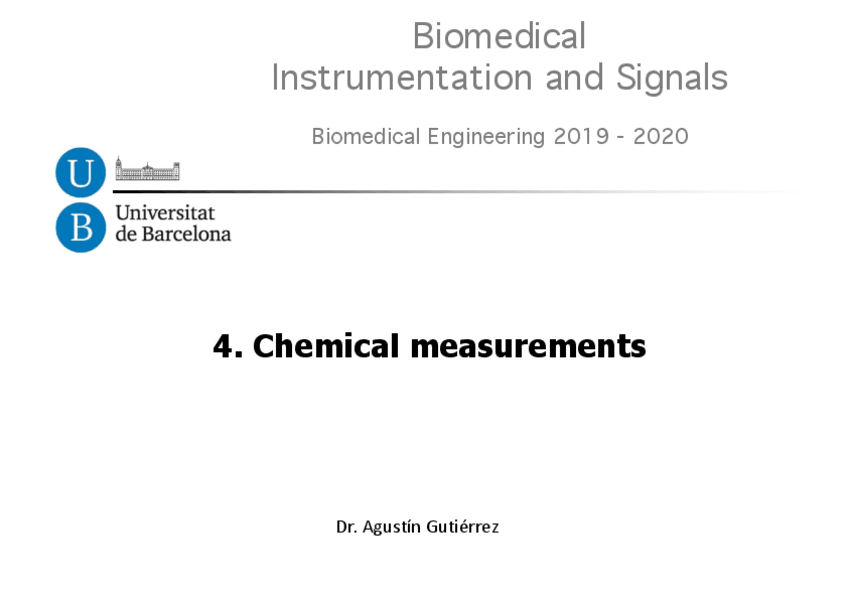 Biomedical
Instrumentation and Signals

Biomedical Engineering 2019 - 2020

U
B
Universitat
de Barcelona

4. Chemical measurements

Dr. Agustín Gutiérrez